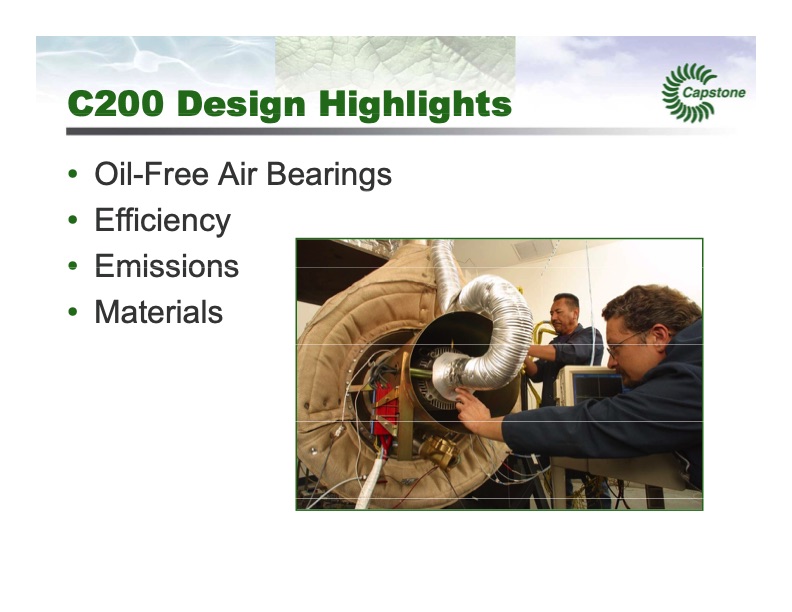 C200 Design Highlights

Capstone

• Oil-Free Air Bearings
• Efficiency
• Emissions
• Materials